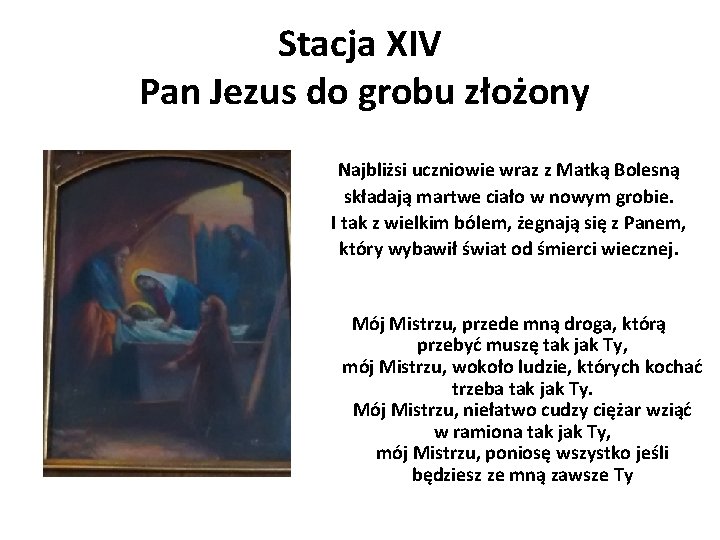 Stacja XIV
Pan Jezus do grobu złożony

Najbliżsi uczniowie wraz z Matką Bolesną składają martwe ciało w nowym grobie. I tak z wielkim bólem, żegnają się z Panem, który wybawił świat od śmierci wiecznej.

Mój Mistrzu, przede mną droga, którą przebyć muszę tak jak Ty,
mój Mistrzu, wokoło ludzie, których kochać trzeba tak jak Ty.
Mój Mistrzu, niełatwo cudzy ciężar wziąć w ramiona tak jak Ty,
mój Mistrzu, poniosę wszystko jeśli będziesz ze mną zawsze Ty